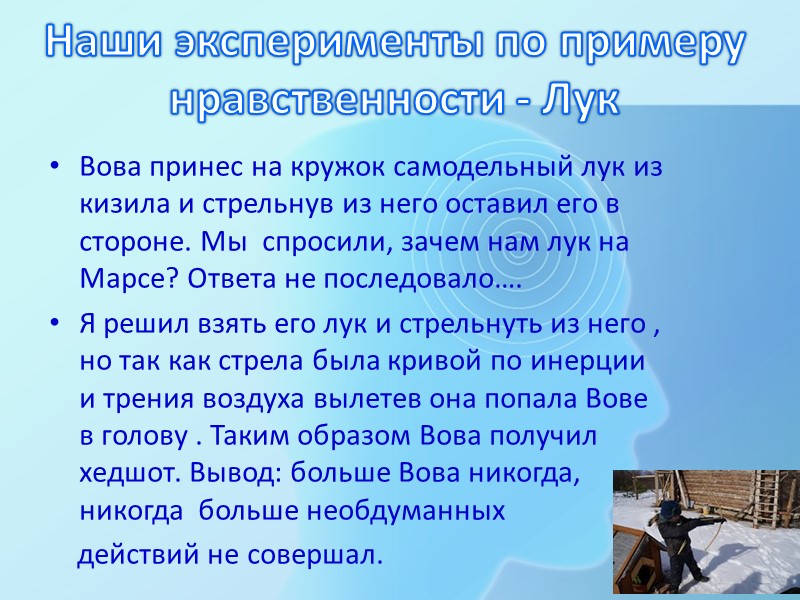 Наши эксперименты по примеру нравственности - Лук

• Вова принес на кружок самодельный лук из кизила и стрельнув из него оставил его в стороне. Мы спросили, зачем нам лук на Марсе? Ответа не последовало….

• Я решил взять его лук и стрельнуть из него , но так как стрела была кривой по инерции и трения воздуха вылетев она попала Вове в голову . Таким образом Вова получил хедшот. Вывод: больше Вова никогда, никогда больше необдуманных действий не совершал.